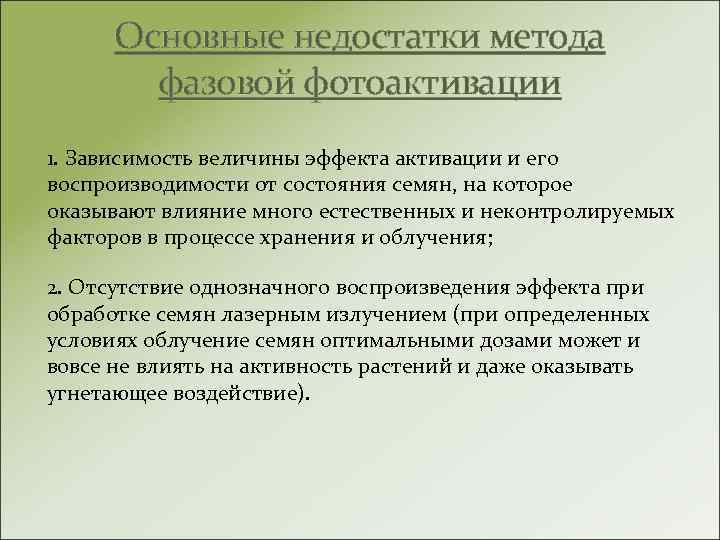 Основные недостатки метода фазовой фотоактивации

1. Зависимость величины эффекта активации и его воспроизводимости от состояния семян, на которое оказывают влияние много естественных и неконтролируемых факторов в процессе хранения и облучения;

2. Отсутствие однозначного воспроизведения эффекта при обработке семян лазерным излучением (при определенных условиях облучение семян оптимальными дозами может и вовсе не влиять на активность растений и даже оказывать угнетающее воздействие).